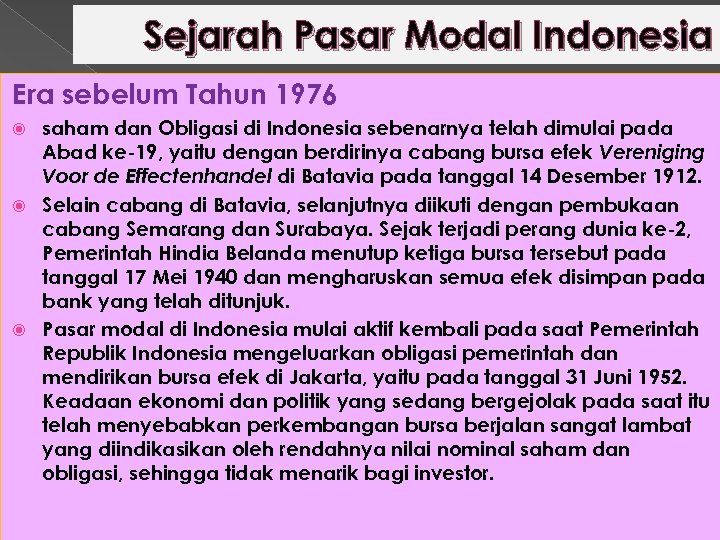 Sejarah Pasar Modal Indonesia

Era sebelum Tahun 1976

saham dan Obligasi di Indonesia sebenarnya telah dimulai pada Abad ke-19, yaitu dengan berdirinya cabang bursa efek Vereniging Voor de Effectenhandel di Batavia pada tanggal 14 Desember 1912.

Selain cabang di Batavia, selanjutnya diikuti dengan pembukaan cabang Semarang dan Surabaya. Sejak terjadi perang dunia ke-2, Pemerintah Hindia Belanda menutup ketiga bursa tersebut pada tanggal 17 Mei 1940 dan mengharuskan semua efek disimpan pada bank yang telah ditunjuk.

Pasar modal di Indonesia mulai aktif kembali pada saat Pemerintah Republik Indonesia mengeluarkan obligasi pemerintah dan mendirikan bursa efek di Jakarta, yaitu pada tanggal 31 Juni 1952. Keadaan ekonomi dan politik yang sedang bergejolak pada saat itu telah menyebabkan perkembangan bursa berjalan sangat lambat yang diindikasikan oleh rendahnya nilai nominal saham dan obligasi, sehingga tidak menarik bagi investor.